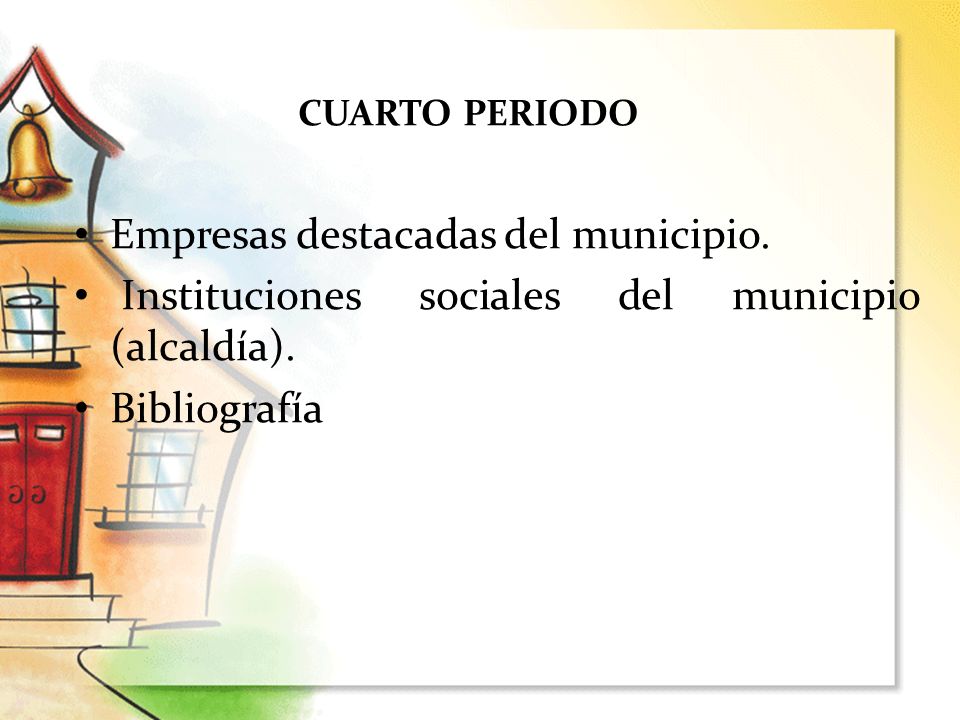 CUARTO PERIODO

• Empresas destacadas del municipio.
• Instituciones sociales del municipio (alcaldía).
• Bibliografía